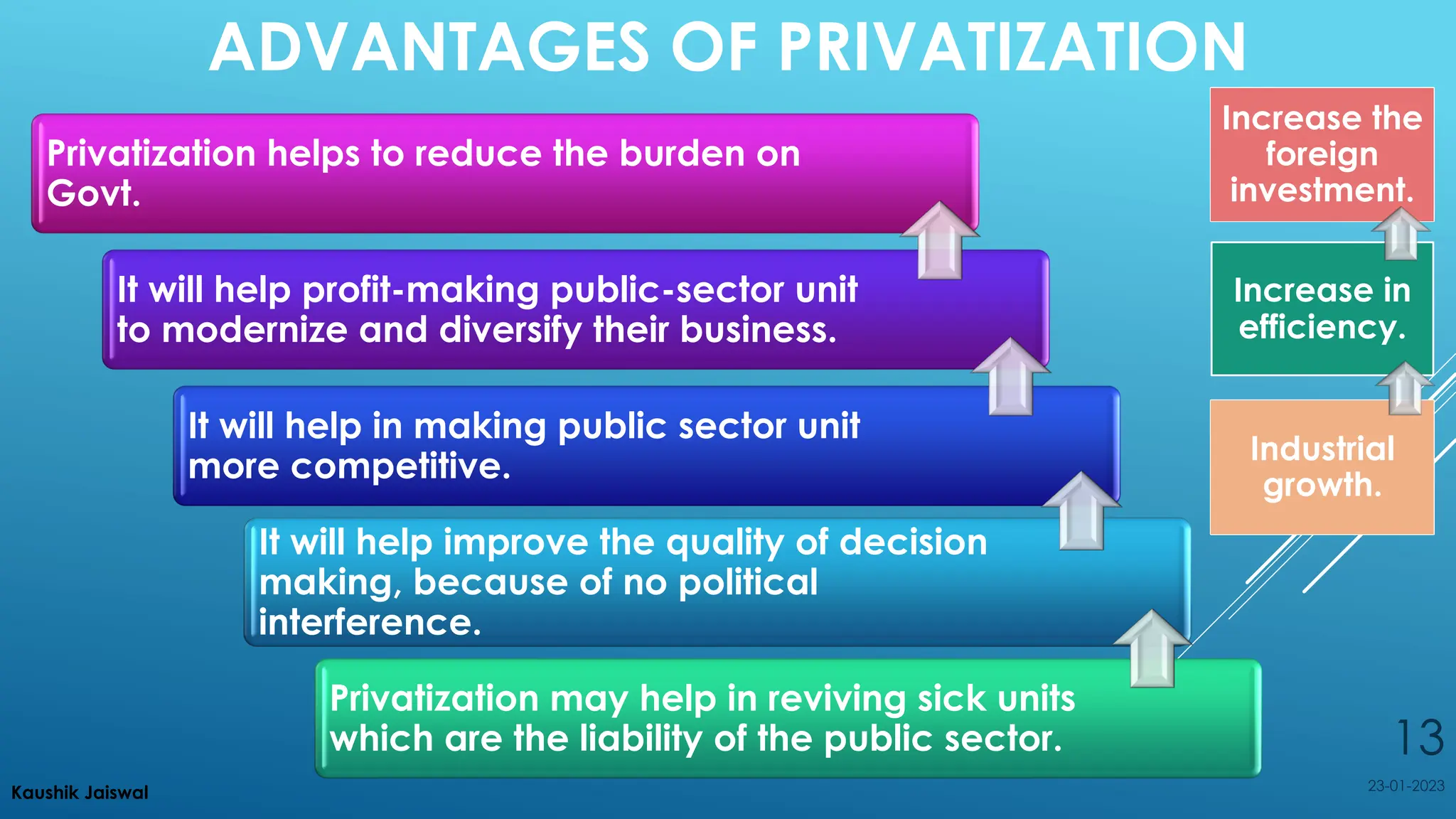 ADVANTAGES OF PRIVATIZATION

Privatization helps to reduce the burden on Govt.

It will help profit-making public-sector unit to modernize and diversify their business.

It will help in making public sector unit more competitive.

It will help improve the quality of decision making, because of no political interference.

Privatization may help in reviving sick units which are the liability of the public sector.

Increase the foreign investment.

Increase in efficiency.

Industrial growth.

13

23-01-2023

Kaushik Jaiswal